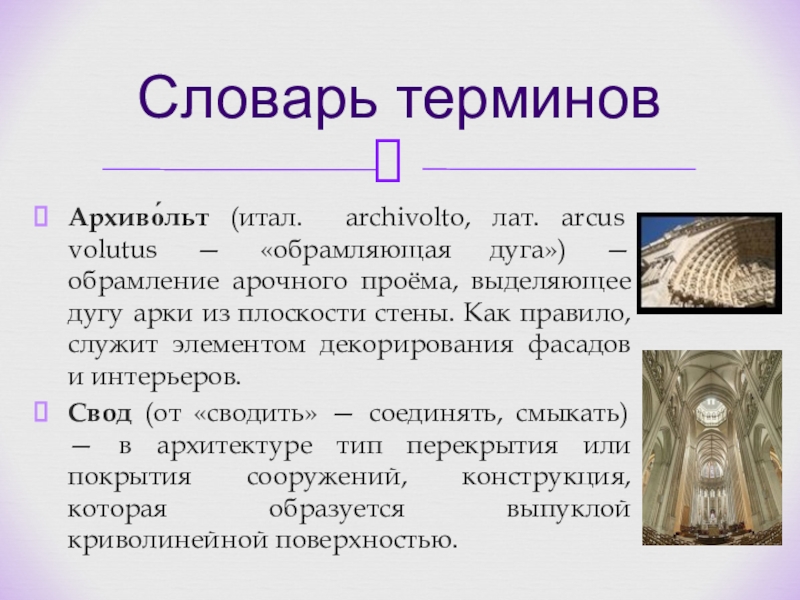 Словарь терминов

Архиво́льт (итал. archivolto, лат. arcus volutus — «обрамляющая дуга») — обрамление арочного проёма, выделяющее дугу арки из плоскости стены. Как правило, служит элементом декорирования фасадов и интерьеров.

Свод (от «сводить» — соединять, смыкать) — в архитектуре тип перекрытия или покрытия сооружений, конструкция, которая образуется выпуклой криволинейной поверхностью.